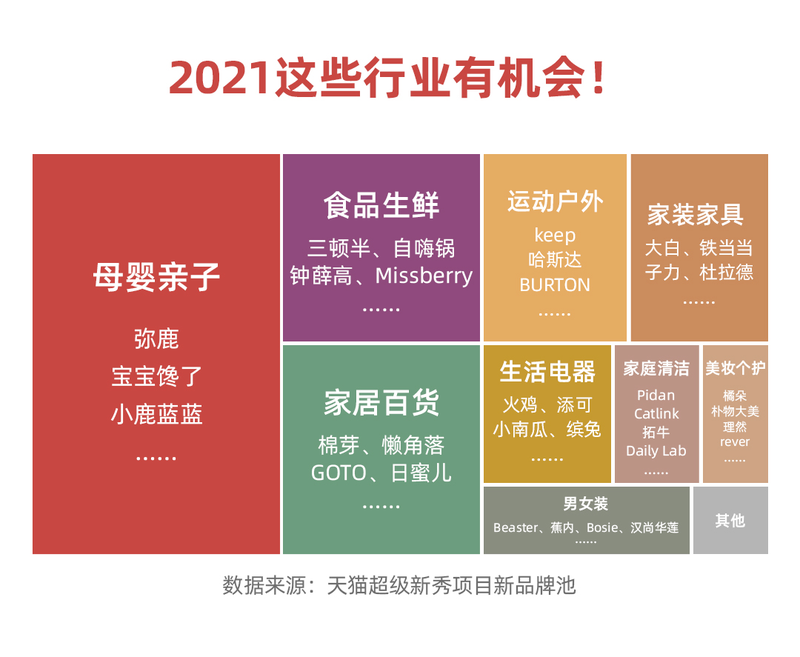 2021这些行业有机会！

母婴亲子

弥鹿
宝宝馋了
小鹿蓝蓝
……

食品生鲜

三顿半、自嗨锅
钟薛高、Missberry
……

家居百货

棉芽、懒角落
GOTO、日蜜儿
……

运动户外

keep
哈斯达
BURTON
……

家装家具

大白、铁当当
子力、杜拉德
……

生活电器

火鸡、添可
小南瓜、缤兔
……

家庭清洁

Pidan
Catlink
拓牛
Daily Lab
……

美妆个护

橘朵
朴物大美
理然
rever
……

男女装

Beaster、蕉内、Bosie、汉尚华莲
……

其他

数据来源：天猫超级新秀项目新品牌池